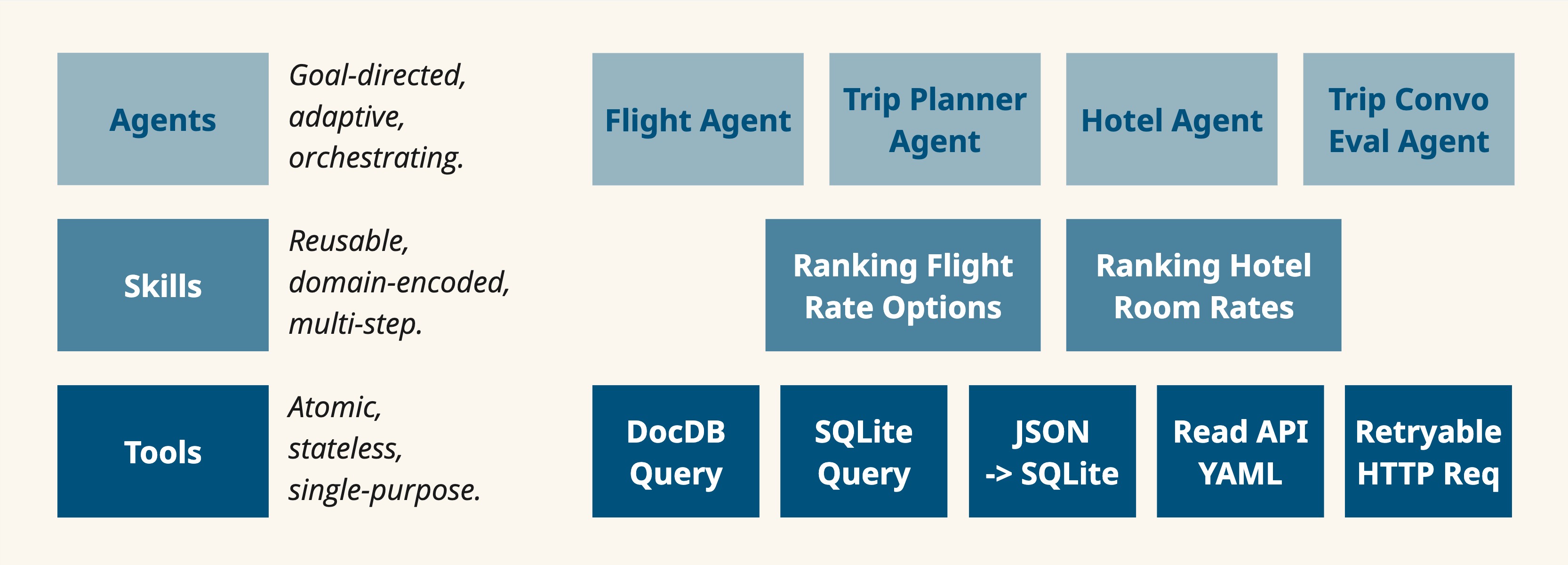 Agents

Goal-directed, adaptive, orchestrating.

Flight Agent

Trip Planner Agent

Hotel Agent

Trip Convo Eval Agent

Skills

Reusable, domain-encoded, multi-step.

Ranking Flight Rate Options

Ranking Hotel Room Rates

Tools

Atomic, stateless, single-purpose.

DocDB Query

SQLite Query

JSON -> SQLite

Read API YAML

Retryable HTTP Req